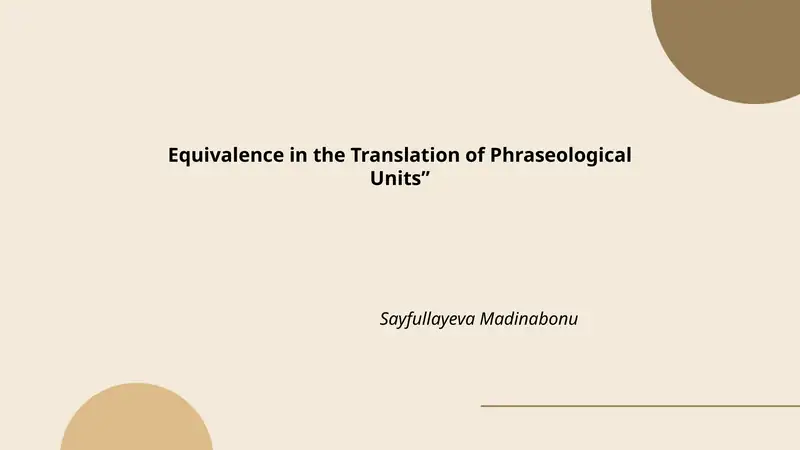 Equivalence in the Translation of Phraseological Units”

Sayfullayeva Madinabonu